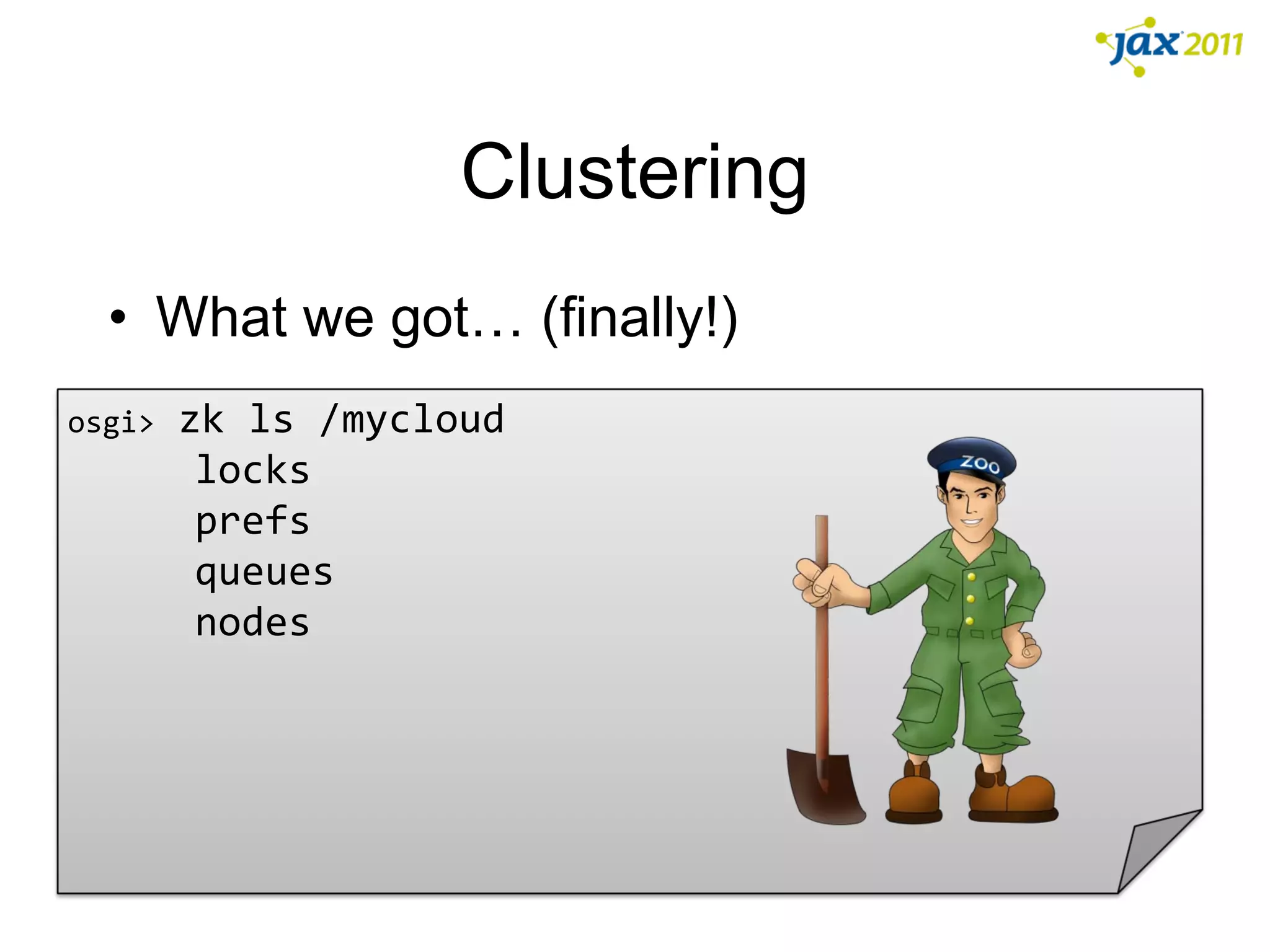 jax 2011

Clustering

• What we got… (finally!)

osgi> zk ls /mycloud
locks
prefs
queues
nodes

ZOO